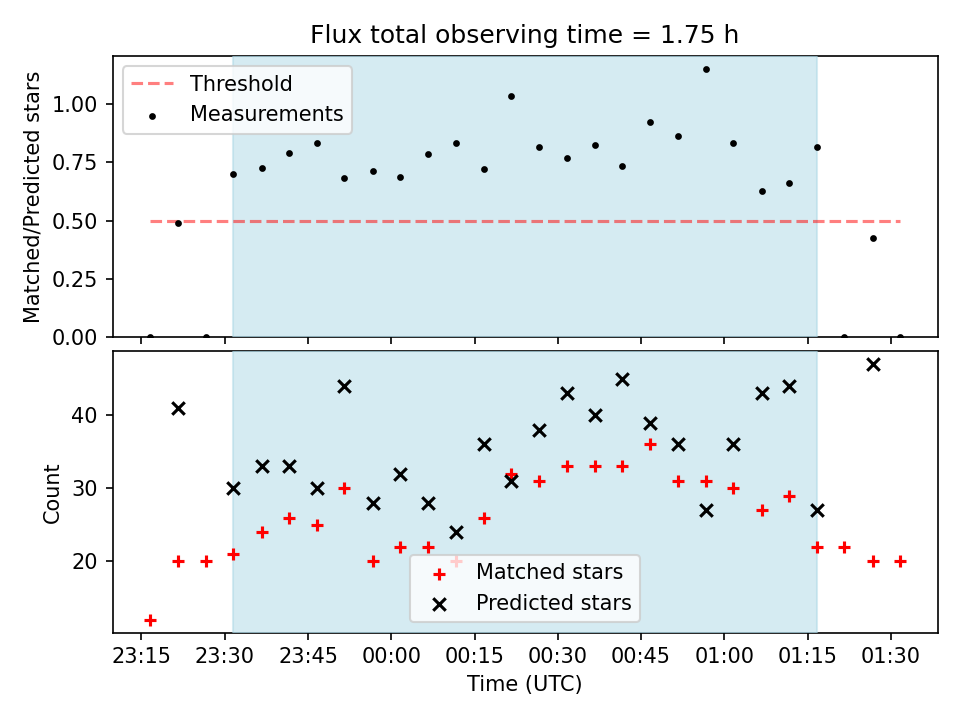 Flux total observing time = 1.75 h

Threshold
Measurements

Matched/Predicted stars

1.00
0.75
0.50
0.25
0.00

Count

40
30
20

Matched stars
Predicted stars

23:15 23:30 23:45 00:00 00:15 00:30 00:45 01:00 01:15 01:30
Time (UTC)